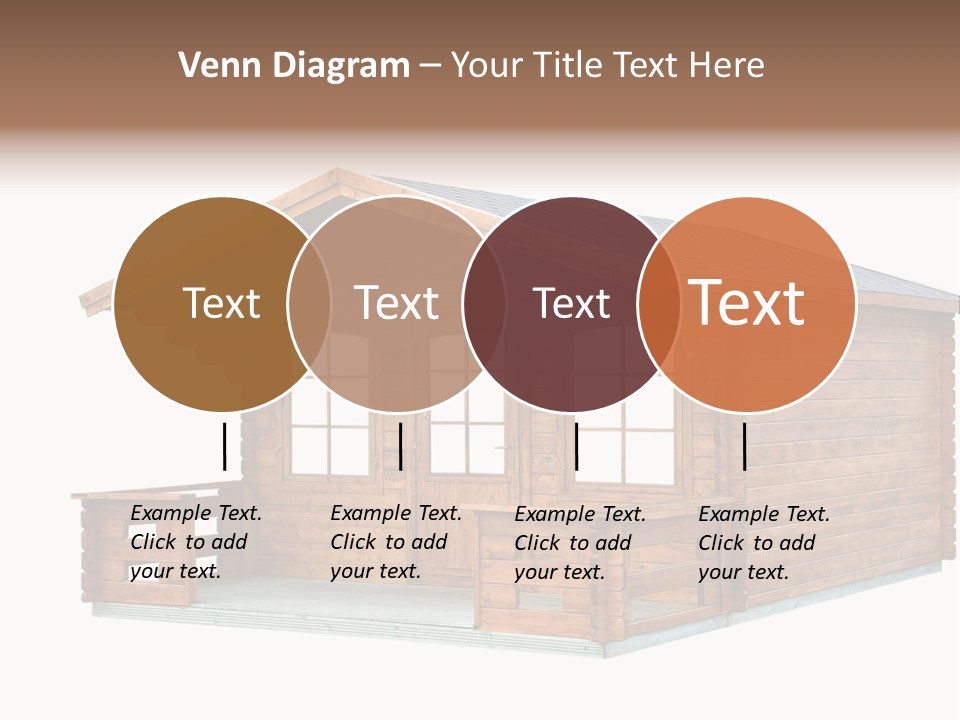 Venn Diagram – Your Title Text Here

Text

Text

Text

Text

Example Text. Click to add your text.

Example Text. Click to add your text.

Example Text. Click to add your text.

Example Text. Click to add your text.